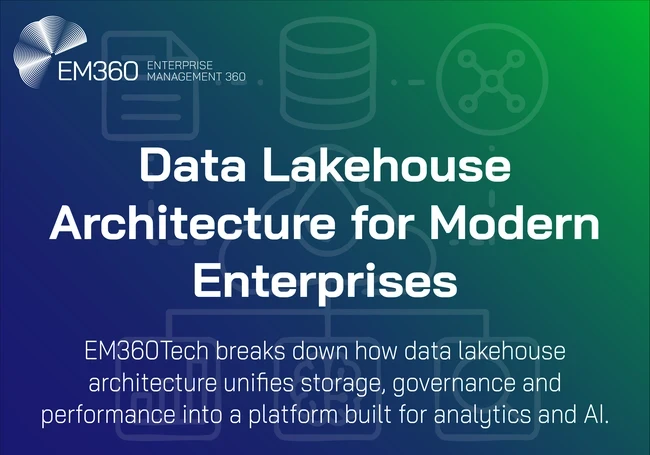 EM360 ENTERPRISE MANAGEMENT 360

Data Lakehouse Architecture for Modern Enterprises

EM360Tech breaks down how data lakehouse architecture unifies storage, governance and performance into a platform built for analytics and AI.